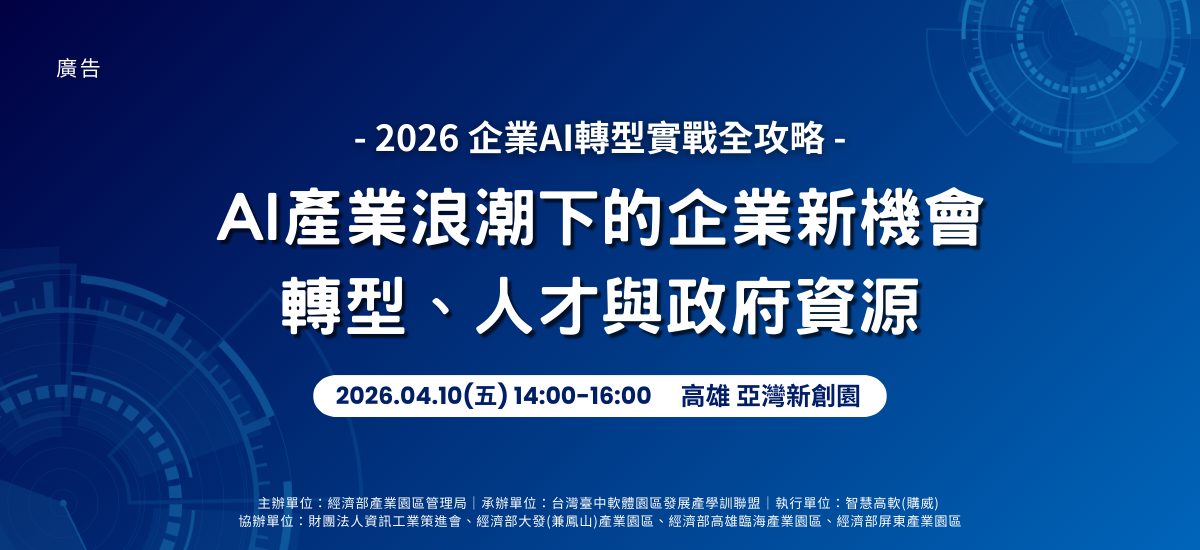 廣告

- 2026 企業AI轉型實戰全攻略 -

AI產業浪潮下的企業新機會
轉型、人才與政府資源

2026.04.10(五) 14:00-16:00 高雄 亞灣新創園

主辦單位：經濟部產業園區管理局｜承辦單位：台灣臺中軟體園區發展產學訓聯盟｜執行單位：智慧高軟(購威)
協辦單位：財團法人資訊工業策進會、經濟部大發(兼鳳山)產業園區、經濟部高雄臨海產業園區、經濟部屏東產業園區